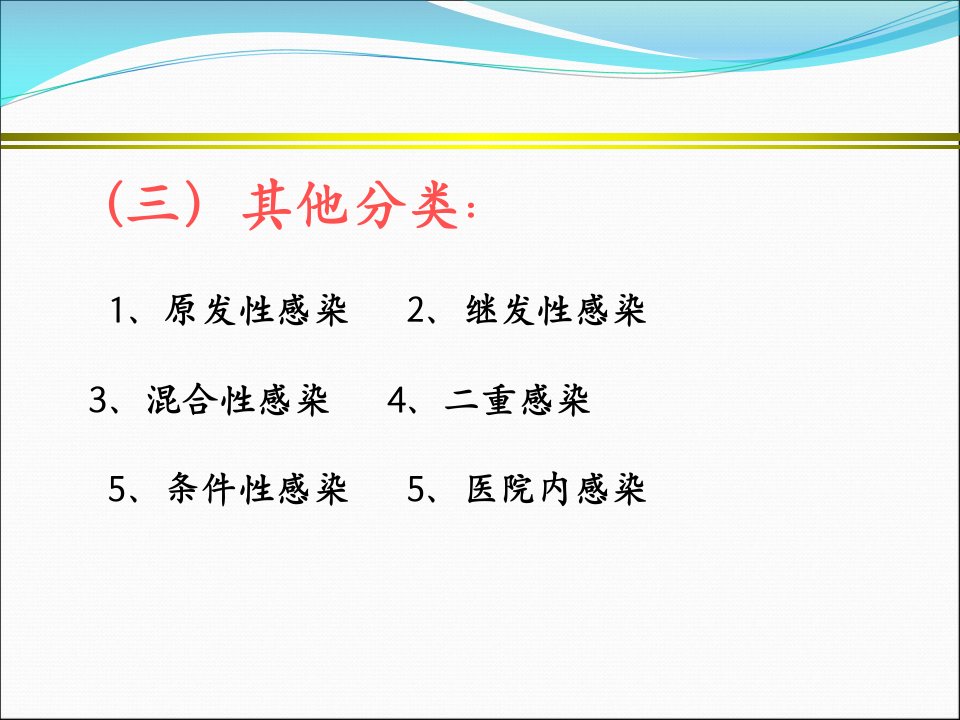 （三）其他分类：

1、原发性感染　2、继发性感染

3、混合性感染　4、二重感染

5、条件性感染　5、医院内感染